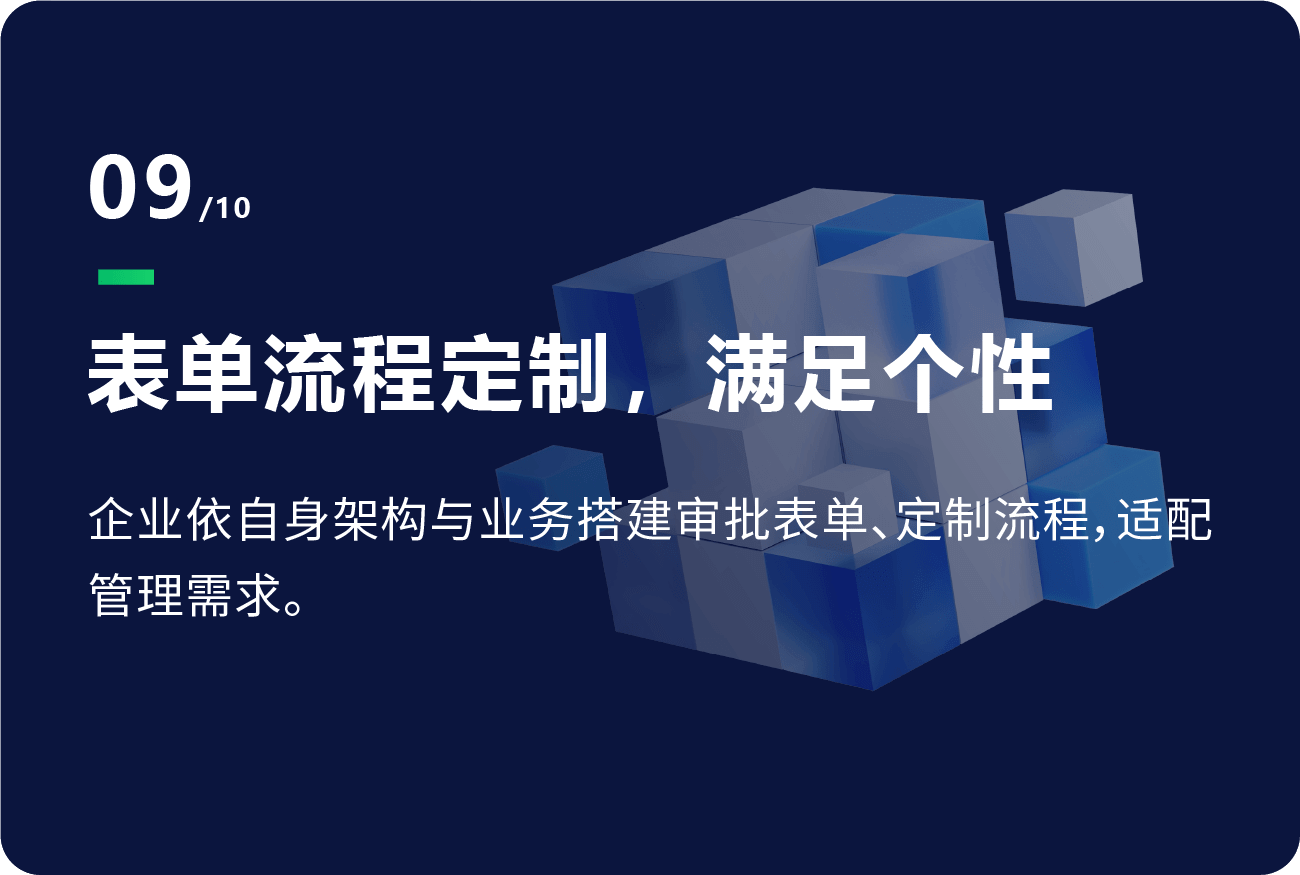 09/10

表单流程定制，满足个性

企业依自身架构与业务搭建审批表单、定制流程，适配管理需求。